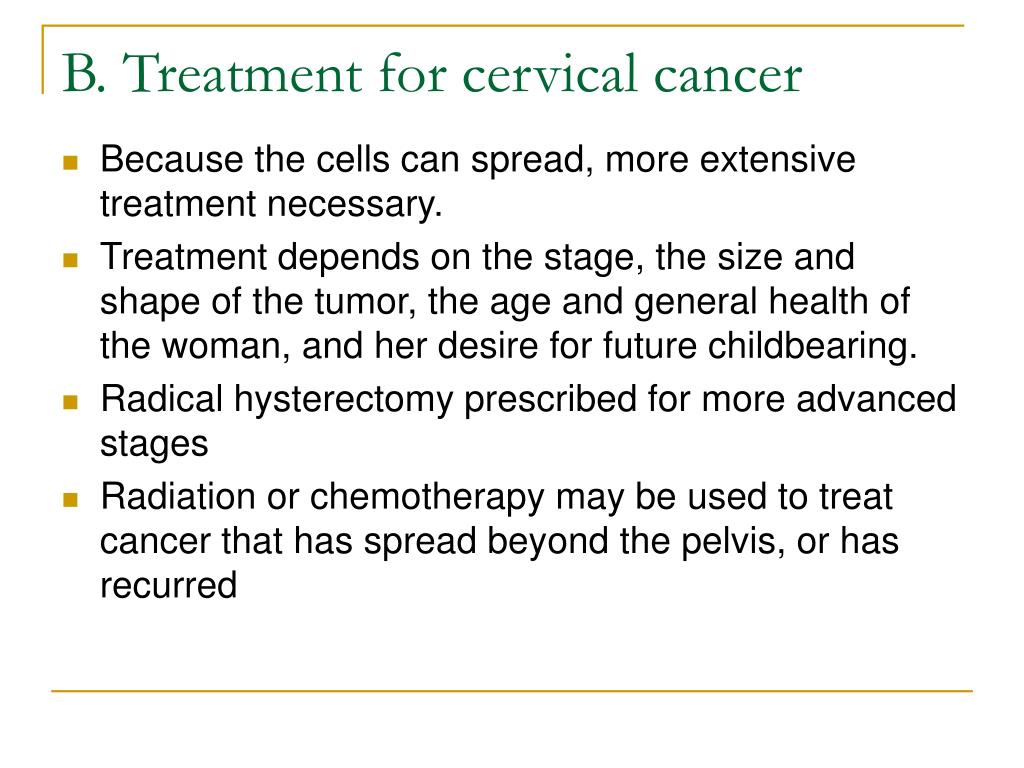 B. Treatment for cervical cancer

- Because the cells can spread, more extensive treatment necessary.
- Treatment depends on the stage, the size and shape of the tumor, the age and general health of the woman, and her desire for future childbearing.
- Radical hysterectomy prescribed for more advanced stages
- Radiation or chemotherapy may be used to treat cancer that has spread beyond the pelvis, or has recurred